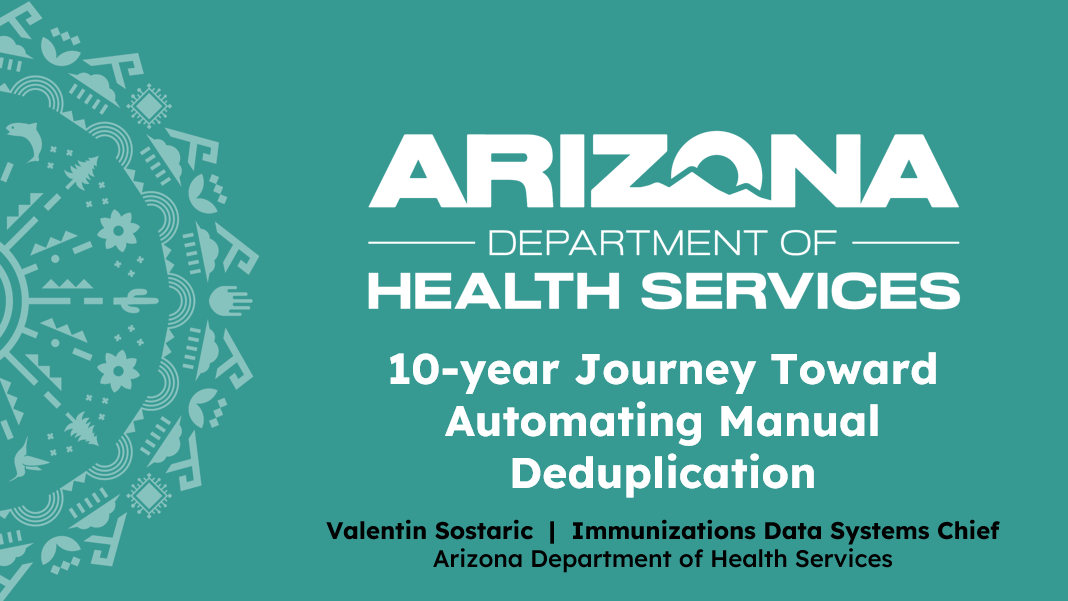 ARIZONA
DEPARTMENT OF
HEALTH SERVICES

10-year Journey Toward Automating Manual Deduplication

Valentin Sostaric | Immunizations Data Systems Chief
Arizona Department of Health Services